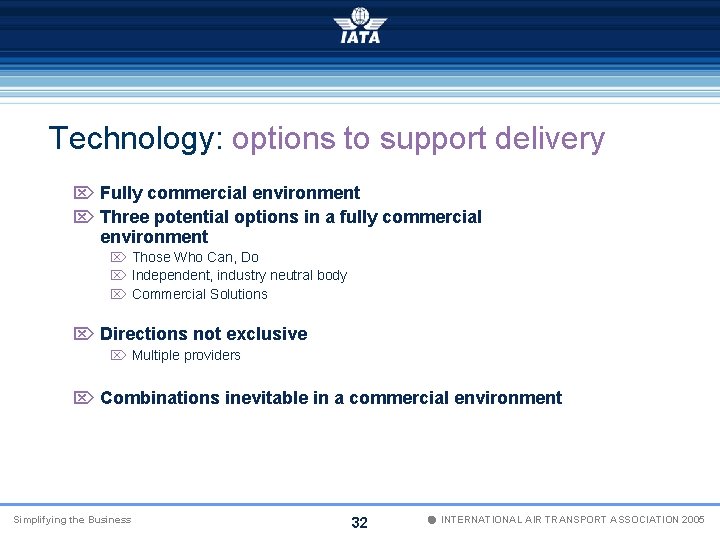 IATA

Technology: options to support delivery

Fully commercial environment

Three potential options in a fully commercial environment

Those Who Can, Do

Independent, industry neutral body

Commercial Solutions

Directions not exclusive

Multiple providers

Combinations inevitable in a commercial environment

Simplifying the Business

32

INTERNATIONAL AIR TRANSPORT ASSOCIATION 2005